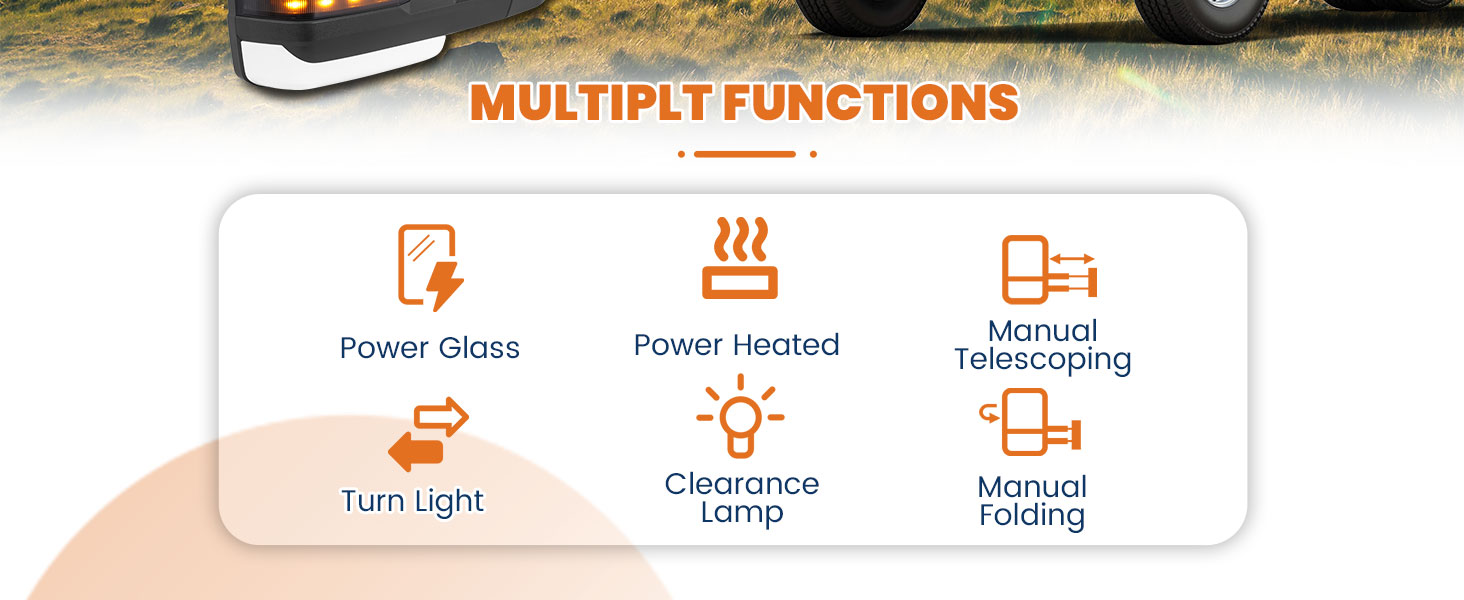 MULTIPLT FUNCTIONS

Power Glass

Power Heated

Manual Telescoping

Turn Light

Clearance Lamp

Manual Folding